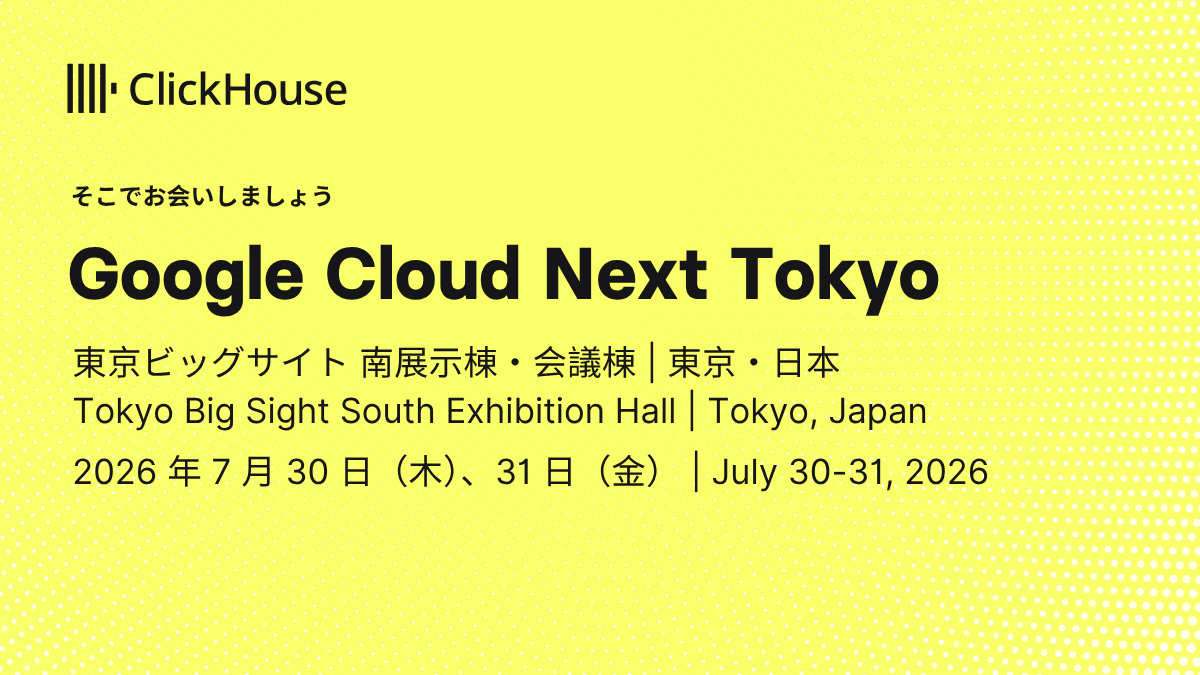 ClickHouse

そこでお会いしましょう

Google Cloud Next Tokyo

東京ビッグサイト 南展示棟・会議棟 | 東京・日本
Tokyo Big Sight South Exhibition Hall | Tokyo, Japan

2026 年 7 月 30 日（木）、31 日（金） | July 30-31, 2026